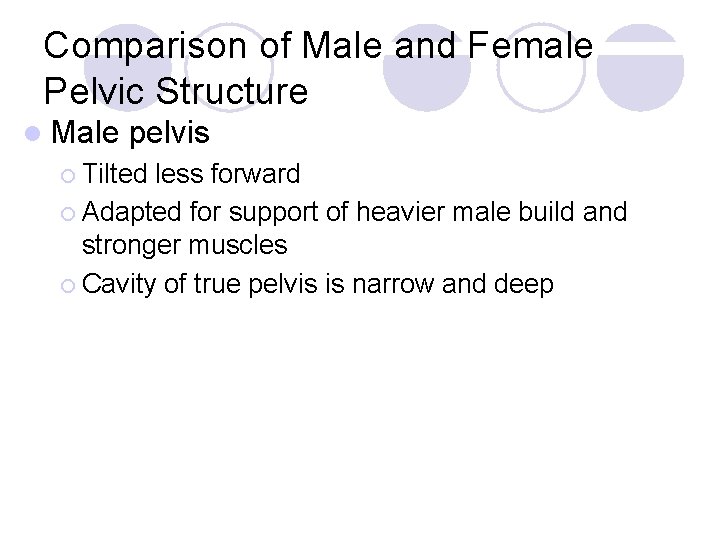 Comparison of Male and Female Pelvic Structure

Male pelvis

Tilted less forward

Adapted for support of heavier male build and stronger muscles

Cavity of true pelvis is narrow and deep